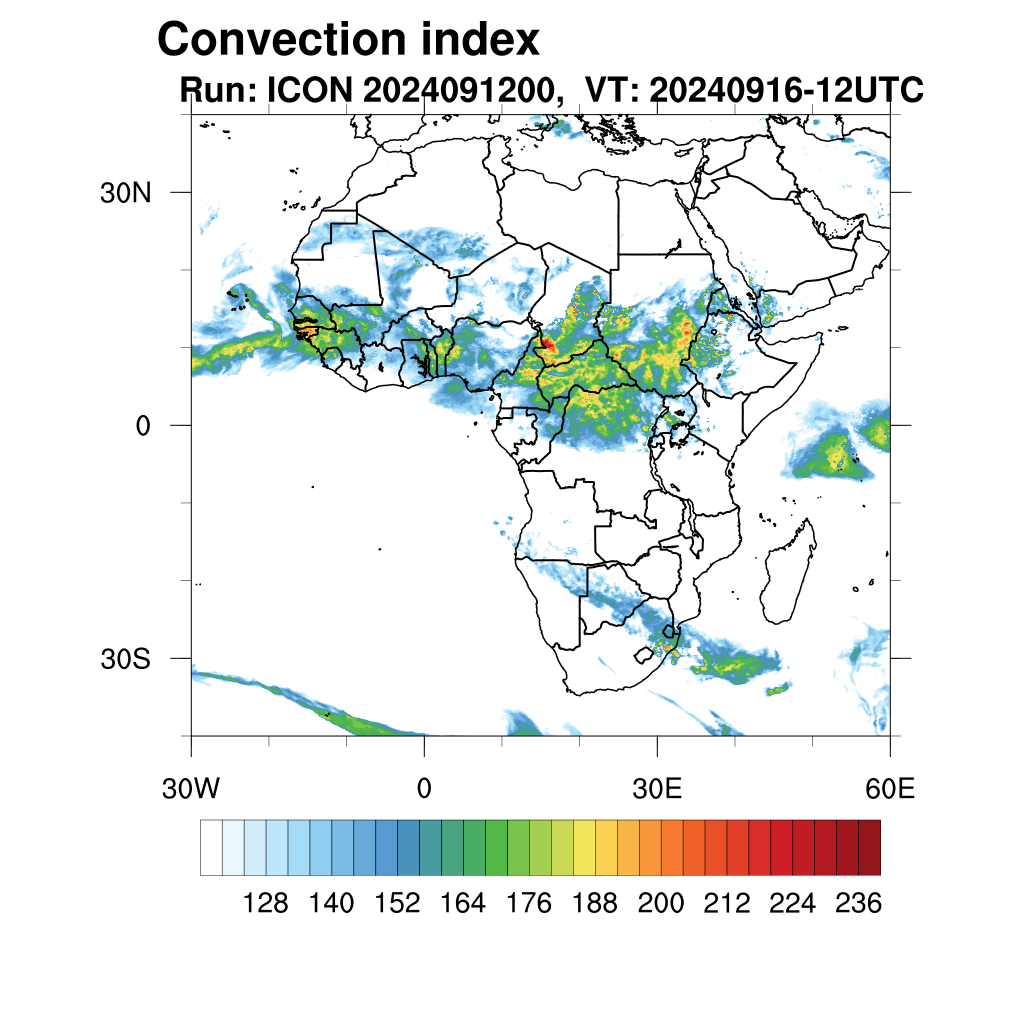 Convection index
Run: ICON 2024091200, VT: 20240916-12UTC

30N
0
30S

30W
0
30E
60E

128
140
152
164
176
188
200
212
224
236